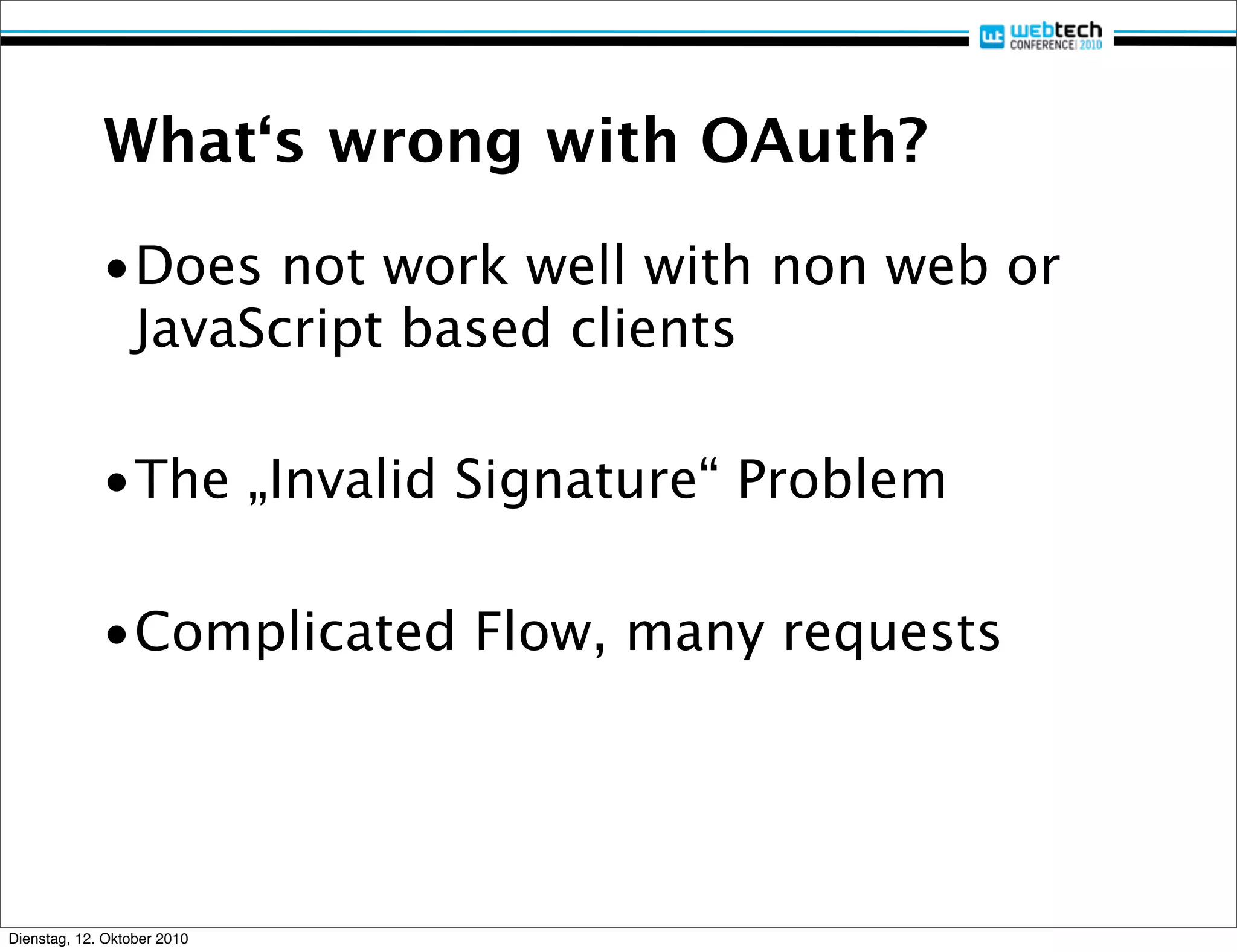 wt webtech CONFERENCE | 2010

What‘s wrong with OAuth?

• Does not work well with non web or JavaScript based clients

• The „Invalid Signature“ Problem

• Complicated Flow, many requests

Dienstag, 12. Oktober 2010